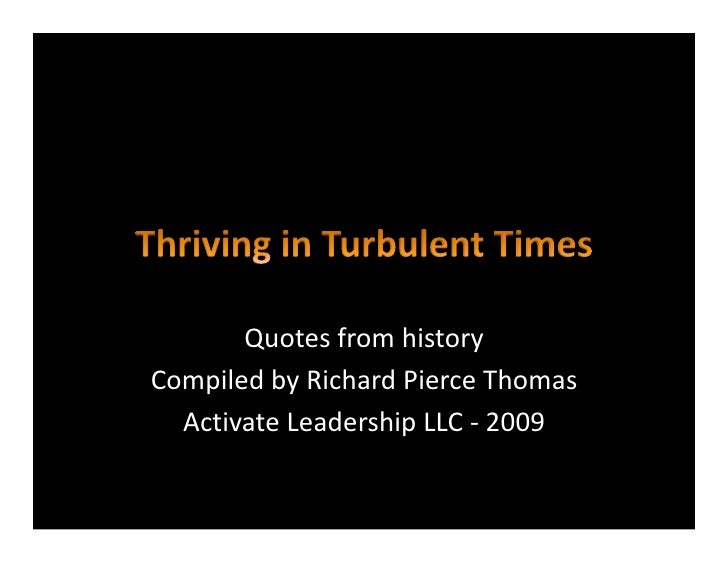 Thriving in Turbulent Times

Quotes from history
Compiled by Richard Pierce Thomas
Activate Leadership LLC - 2009